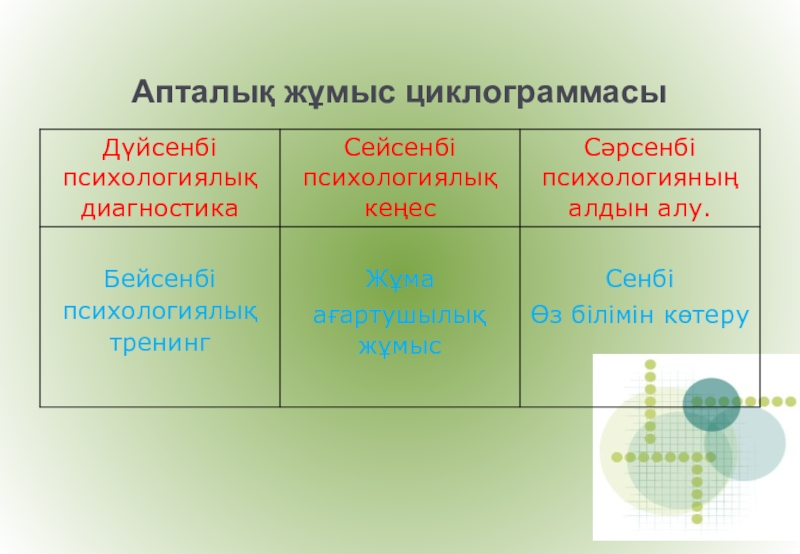 Апталық жұмыс циклограммасы

| Дүйсенбі психологиялық диагностика | Сейсенбі психологиялық кеңес | Сәрсенбі психологияның алдын алу. |
|---|---|---|
| Бейсенбі психологиялық тренинг | Жұма ағартушылық жұмыс | Сенбі Өз білімін көтеру |